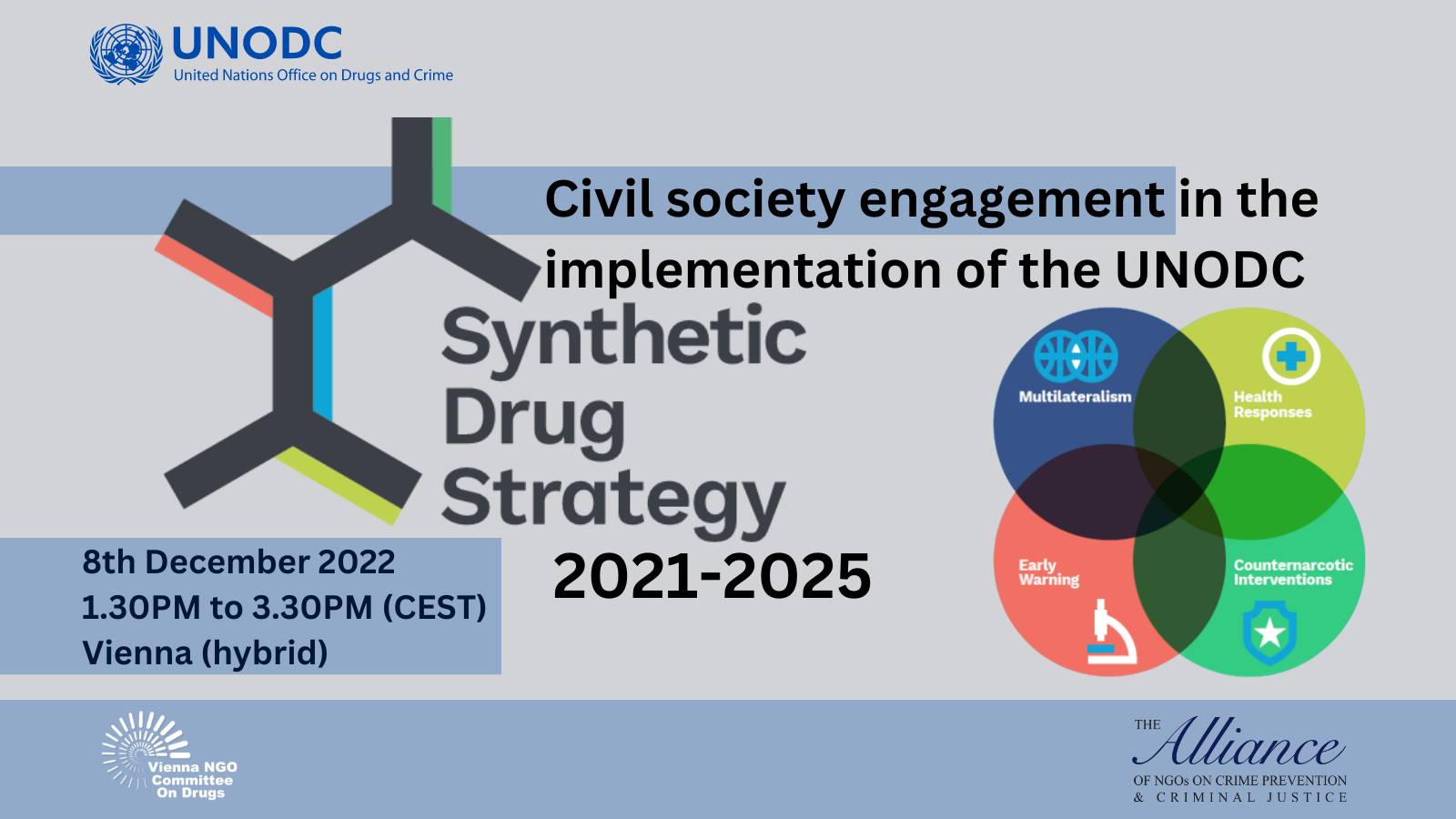 UNODC
United Nations Office on Drugs and Crime

Civil society engagement in the implementation of the UNODC

Synthetic Drug Strategy

2021-2025

Multilateralism
Health Responses
Early Warning
Counternarcotic Interventions

8th December 2022
1.30PM to 3.30PM (CEST)
Vienna (hybrid)

Vienna NGO Committee On Drugs

THE Alliance
OF NGOs ON CRIME PREVENTION & CRIMINAL JUSTICE